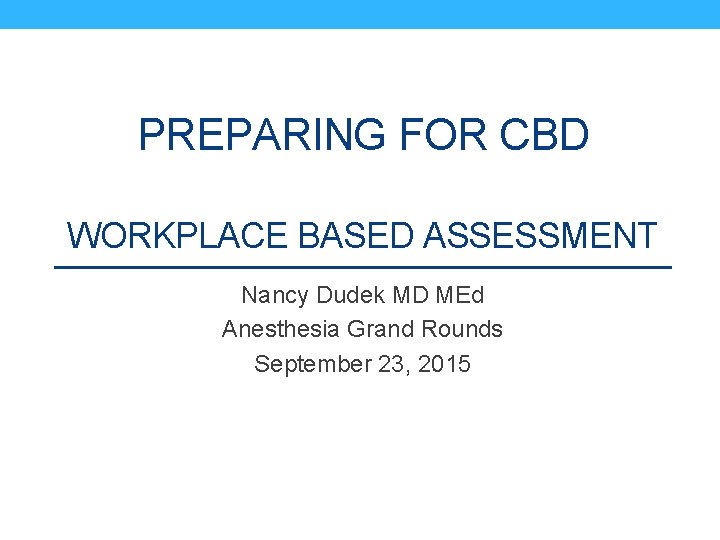 PREPARING FOR CBD

WORKPLACE BASED ASSESSMENT

Nancy Dudek MD MEd
Anesthesia Grand Rounds
September 23, 2015